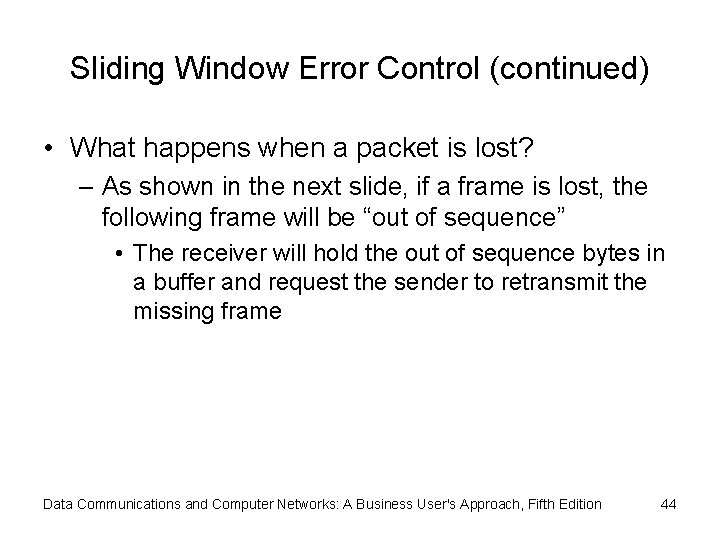 Sliding Window Error Control (continued)

• What happens when a packet is lost?

– As shown in the next slide, if a frame is lost, the following frame will be “out of sequence”

• The receiver will hold the out of sequence bytes in a buffer and request the sender to retransmit the missing frame

Data Communications and Computer Networks: A Business User's Approach, Fifth Edition

44